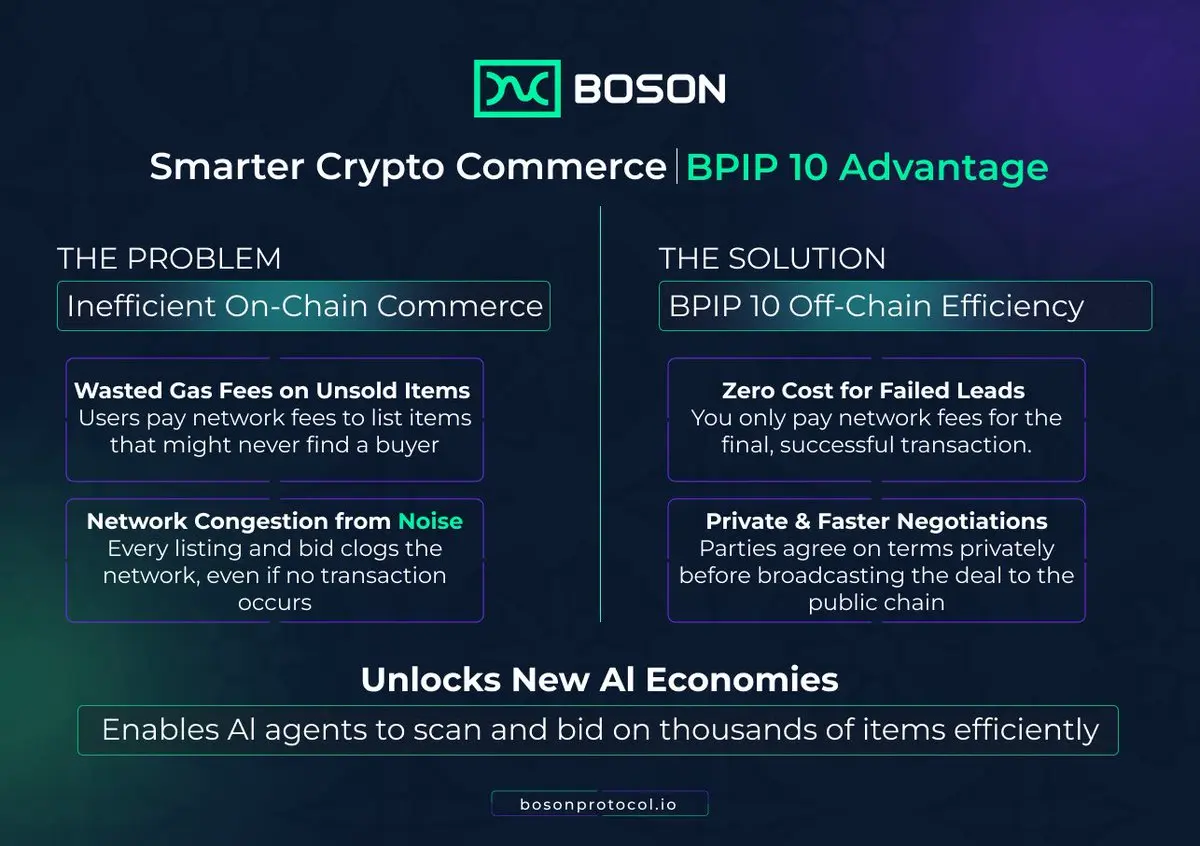 BOSON

Smarter Crypto Commerce | BPIP 10 Advantage

THE PROBLEM

Inefficient On-Chain Commerce

Wasted Gas Fees on Unsold Items
Users pay network fees to list items that might never find a buyer

Network Congestion from Noise
Every listing and bid clogs the network, even if no transaction occurs

THE SOLUTION

BPIP 10 Off-Chain Efficiency

Zero Cost for Failed Leads
You only pay network fees for the final, successful transaction.

Private & Faster Negotiations
Parties agree on terms privately before broadcasting the deal to the public chain

Unlocks New AI Economies

Enables AI agents to scan and bid on thousands of items efficiently

bosonprotocol.io